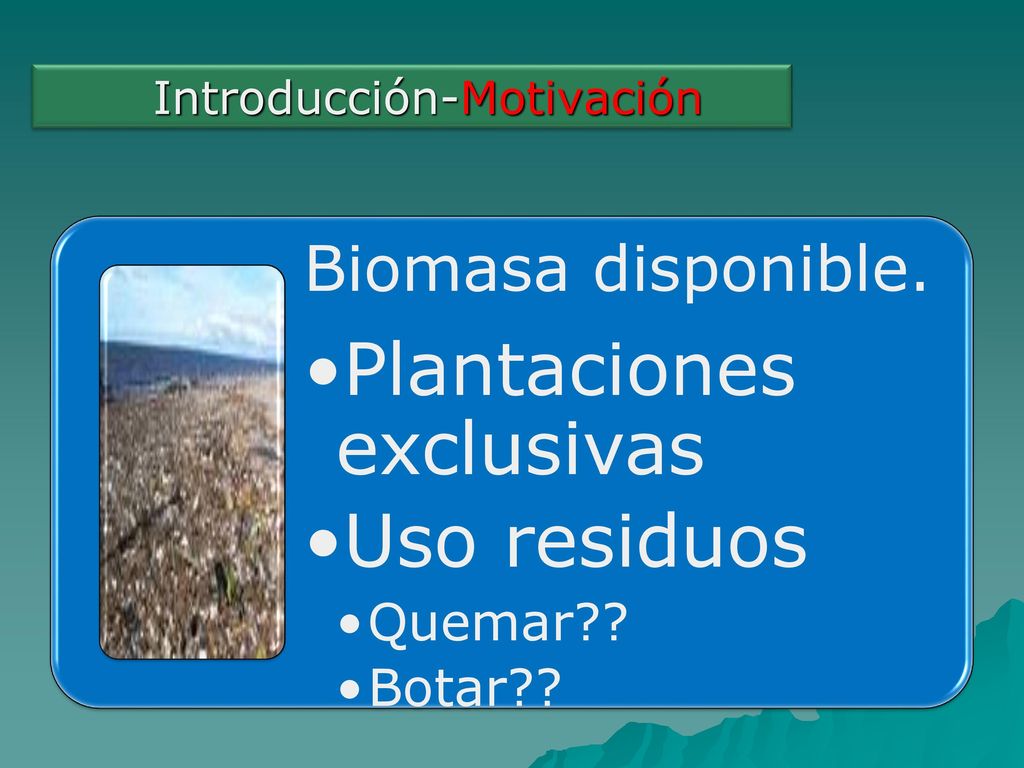 Introducción-Motivación

Biomasa disponible.

•Plantaciones exclusivas
•Uso residuos
•Quemar??
•Botar??